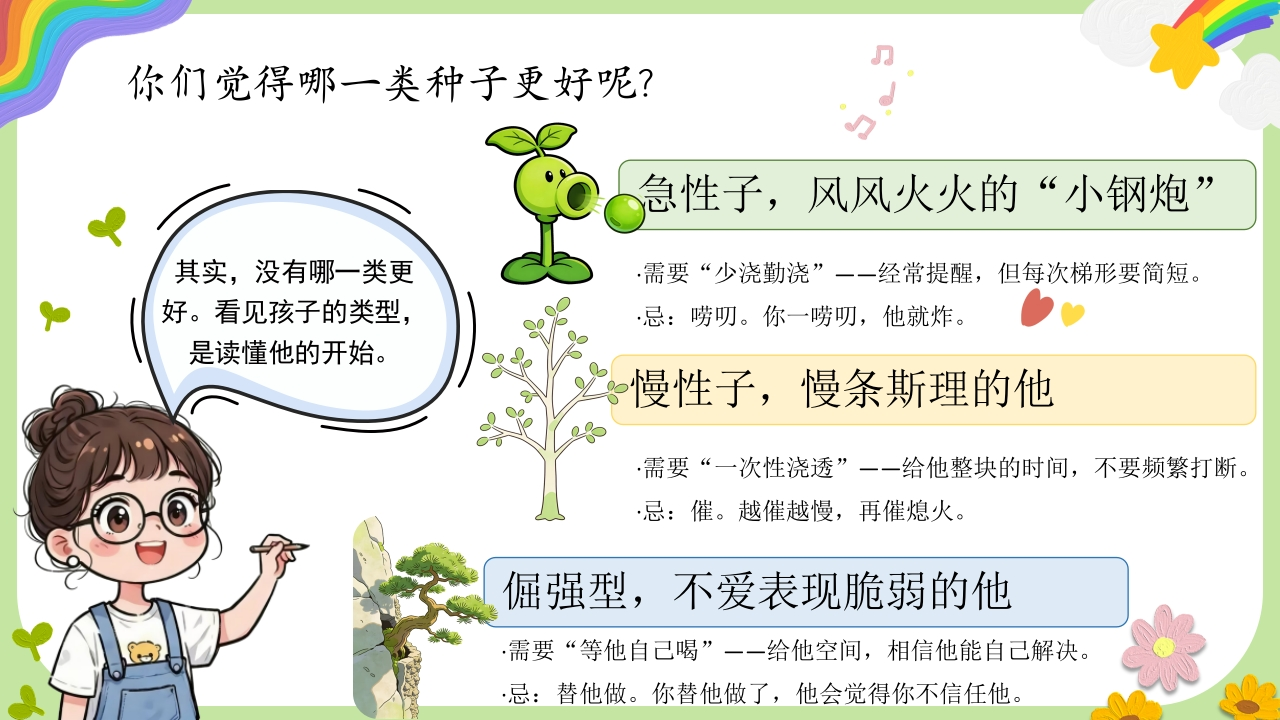 你们觉得哪一类种子更好呢?

其实，没有哪一类更好。看见孩子的类型，是读懂他的开始。

急性子，风风火火的“小钢炮”

·需要“少浇勤浇”——经常提醒，但每次梯形要简短。

·忌：唠叨。你一唠叨，他就炸。

慢性子，慢条斯理的他

·需要“一次性浇透”——给他整块的时间，不要频繁打断。

·忌：催。越催越慢，再催熄火。

倔强型，不爱表现脆弱的他

·需要“等他自己喝”——给他空间，相信他能自己解决。

·忌：替他做。你替他做了，他会觉得你不信任他。